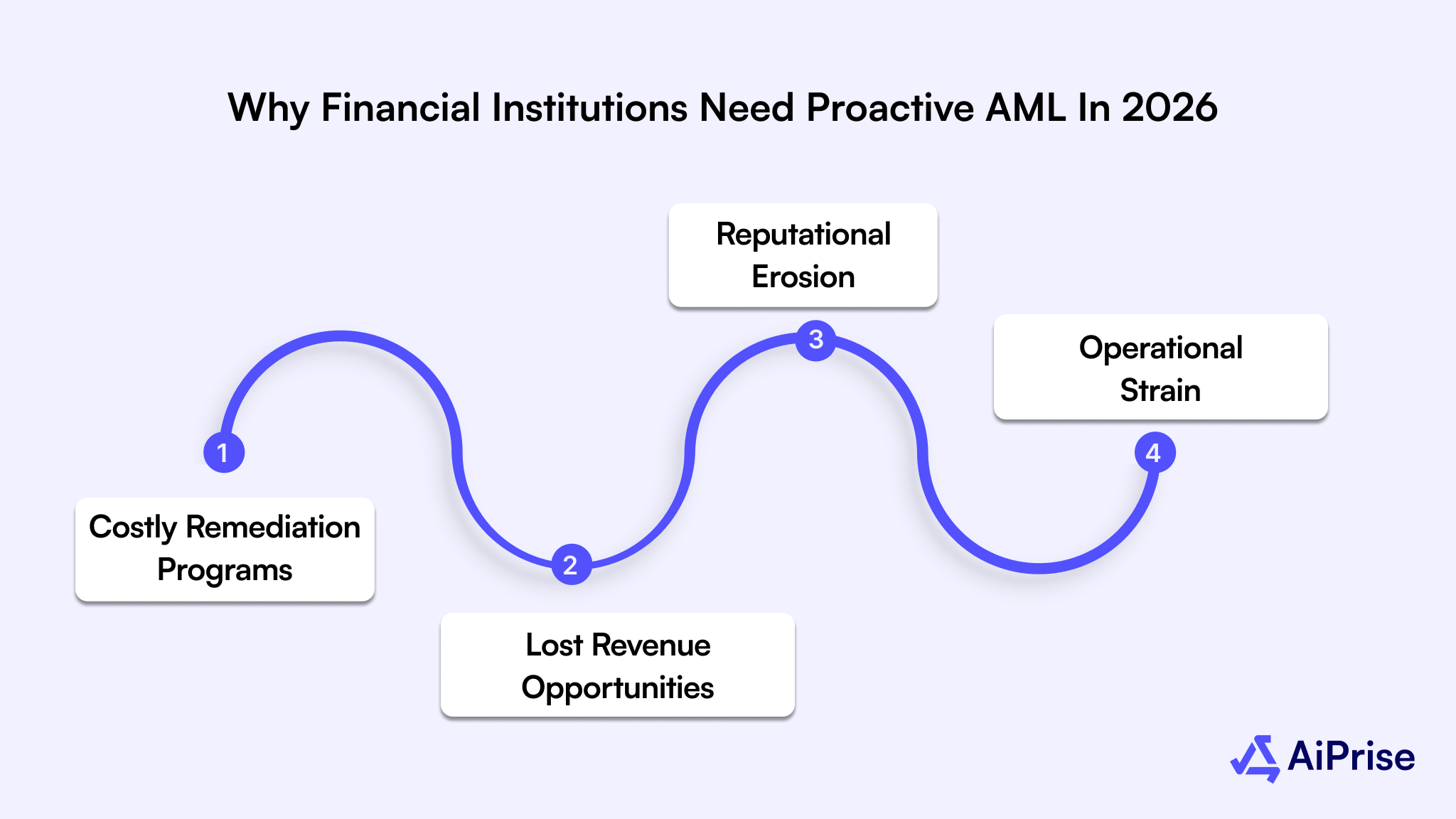 Why Financial Institutions Need Proactive AML In 2026

1

Costly Remediation Programs

2

Lost Revenue Opportunities

3

Reputational Erosion

4

Operational Strain

AiPrise